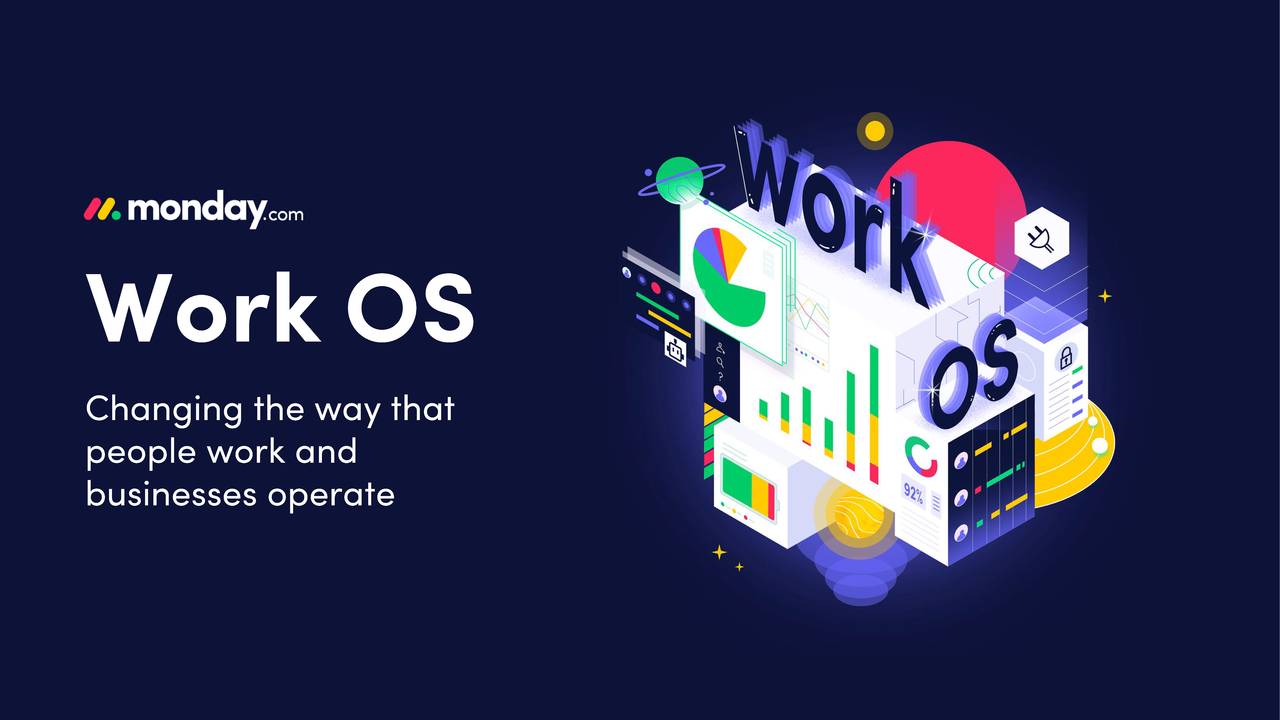 monday.com

Work OS

Changing the way that people work and businesses operate

Work

OS

92%